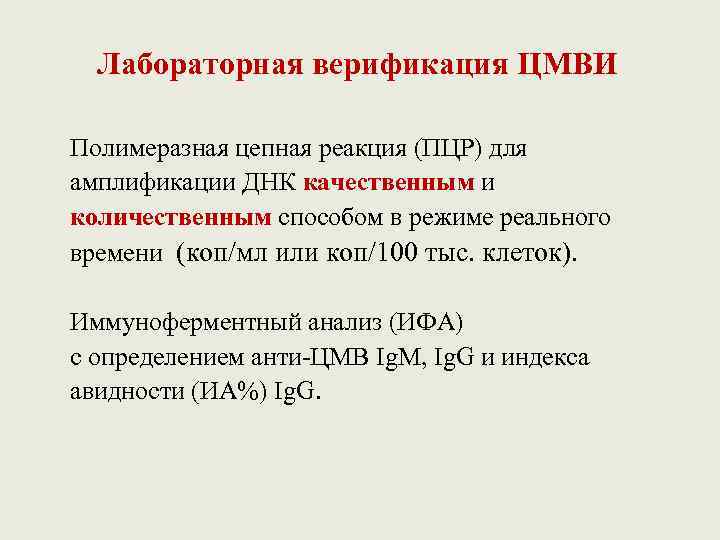 Лабораторная верификация ЦМВИ

Полимеразная цепная реакция (ПЦР) для амплификации ДНК качественным и количественным способом в режиме реального времени (коп/мл или коп/100 тыс. клеток).

Иммуноферментный анализ (ИФА) с определением анти-ЦМВ IgM, IgG и индекса авидности (ИА%) IgG.